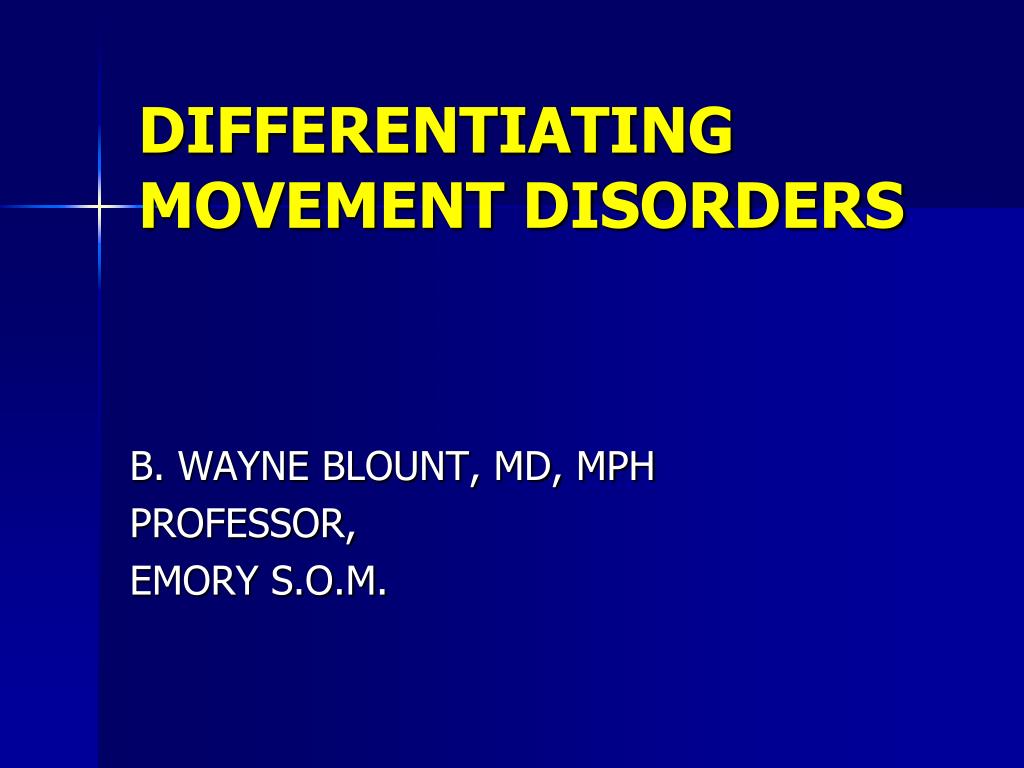 DIFFERENTIATING MOVEMENT DISORDERS

B. WAYNE BLOUNT, MD, MPH
PROFESSOR,
EMORY S.O.M.